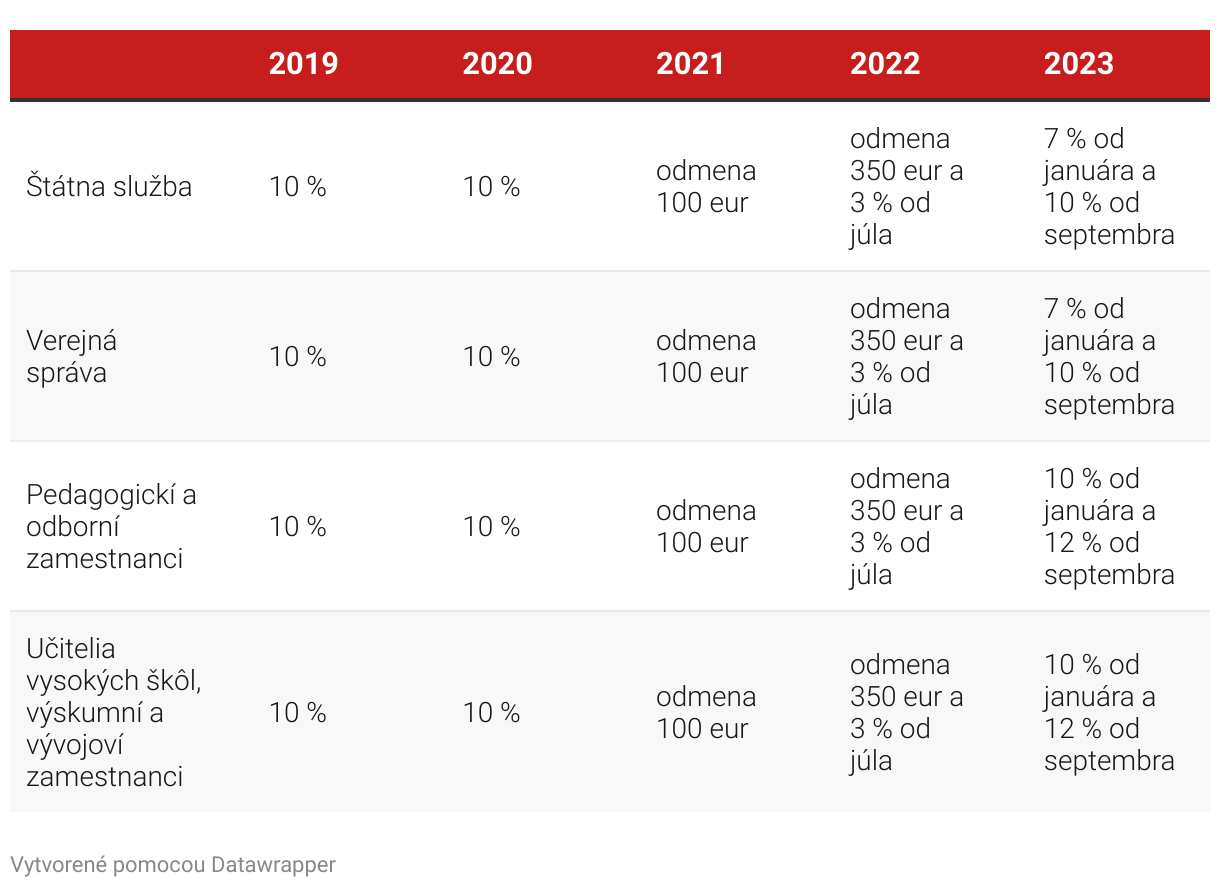 | | 2019 | 2020 | 2021 | 2022 | 2023 |
|---|---|---|---|---|---|
| Štátna služba | 10 % | 10 % | odmena 100 eur | odmena 350 eur a 3 % od júla | 7 % od januára a 10 % od septembra |
| Verejná správa | 10 % | 10 % | odmena 100 eur | odmena 350 eur a 3 % od júla | 7 % od januára a 10 % od septembra |
| Pedagogickí a odborní zamestnanci | 10 % | 10 % | odmena 100 eur | odmena 350 eur a 3 % od júla | 10 % od januára a 12 % od septembra |
| Učitelia vysokých škôl, výskumní a vývojoví zamestnanci | 10 % | 10 % | odmena 100 eur | odmena 350 eur a 3 % od júla | 10 % od januára a 12 % od septembra |

Vytvorené pomocou Datawrapper